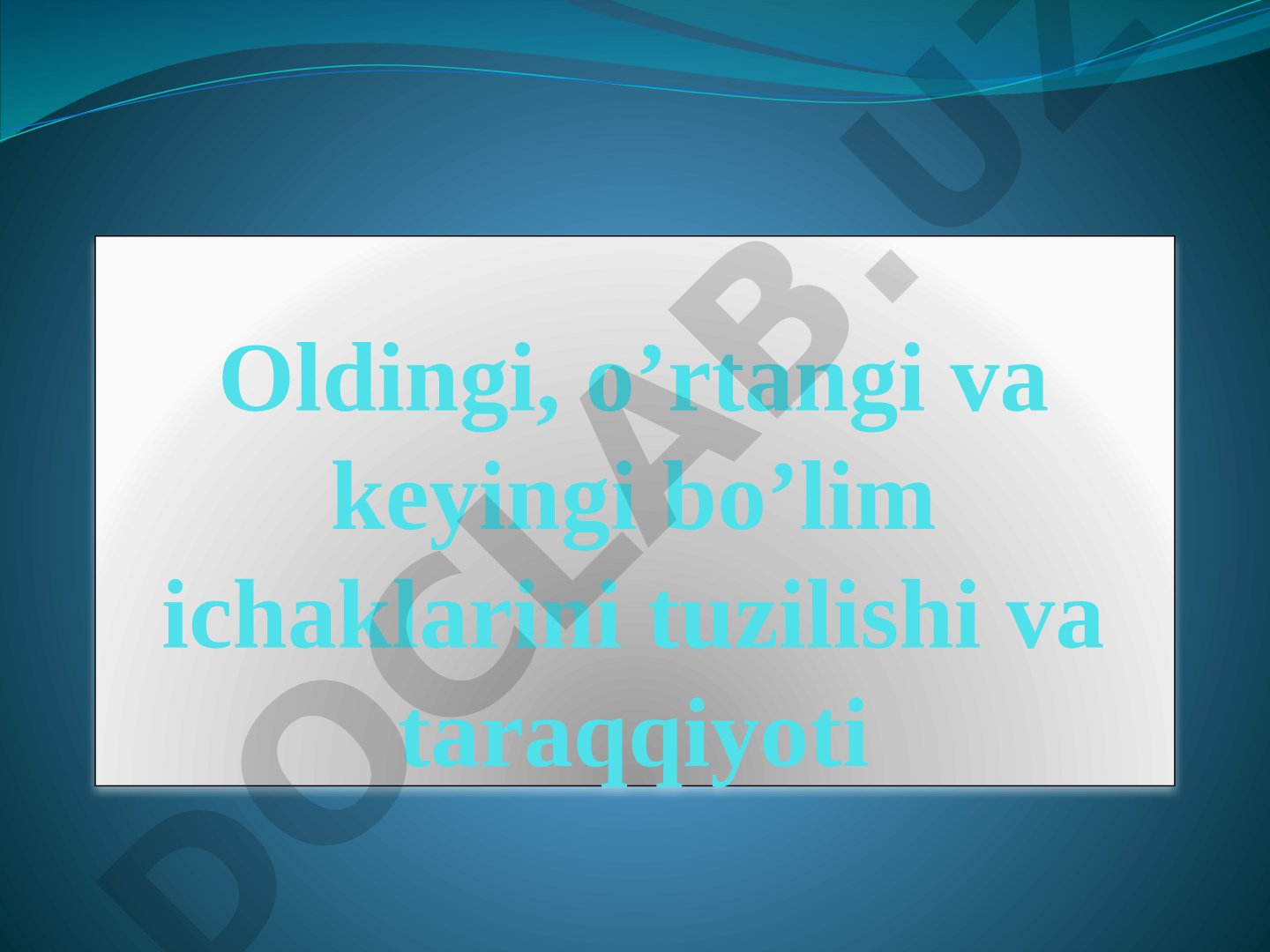 Oldingi, o’rtangi va keyingi bo’lim ichaklarini tuzilishi va taraqqiyoti

DOCLAB.UZ